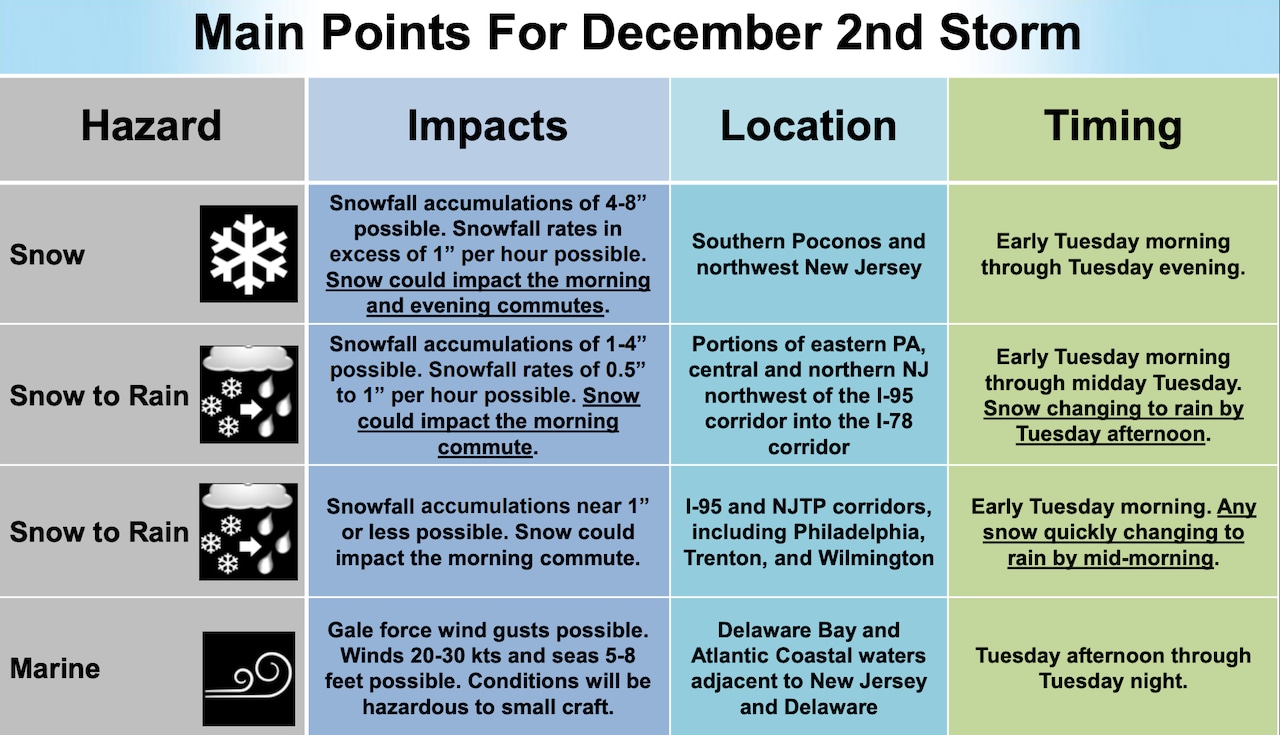 Main Points For December 2nd Storm

| Hazard | Impacts | Location | Timing |
|---|---|---|---|
| Snow | Snowfall accumulations of 4-8” possible. Snowfall rates in excess of 1” per hour possible. Snow could impact the morning and evening commutes. | Southern Poconos and northwest New Jersey | Early Tuesday morning through Tuesday evening. |
| Snow to Rain | Snowfall accumulations of 1-4” possible. Snowfall rates of 0.5” to 1” per hour possible. Snow could impact the morning commute. | Portions of eastern PA, central and northern NJ northwest of the I-95 corridor into the I-78 corridor | Early Tuesday morning through midday Tuesday. Snow changing to rain by Tuesday afternoon. |
| Snow to Rain | Snowfall accumulations near 1” or less possible. Snow could impact the morning commute. | I-95 and NJTP corridors, including Philadelphia, Trenton, and Wilmington | Early Tuesday morning. Any snow quickly changing to rain by mid-morning. |
| Marine | Gale force wind gusts possible. Winds 20-30 kts and seas 5-8 feet possible. Conditions will be hazardous to small craft. | Delaware Bay and Atlantic Coastal waters adjacent to New Jersey and Delaware | Tuesday afternoon through Tuesday night. |